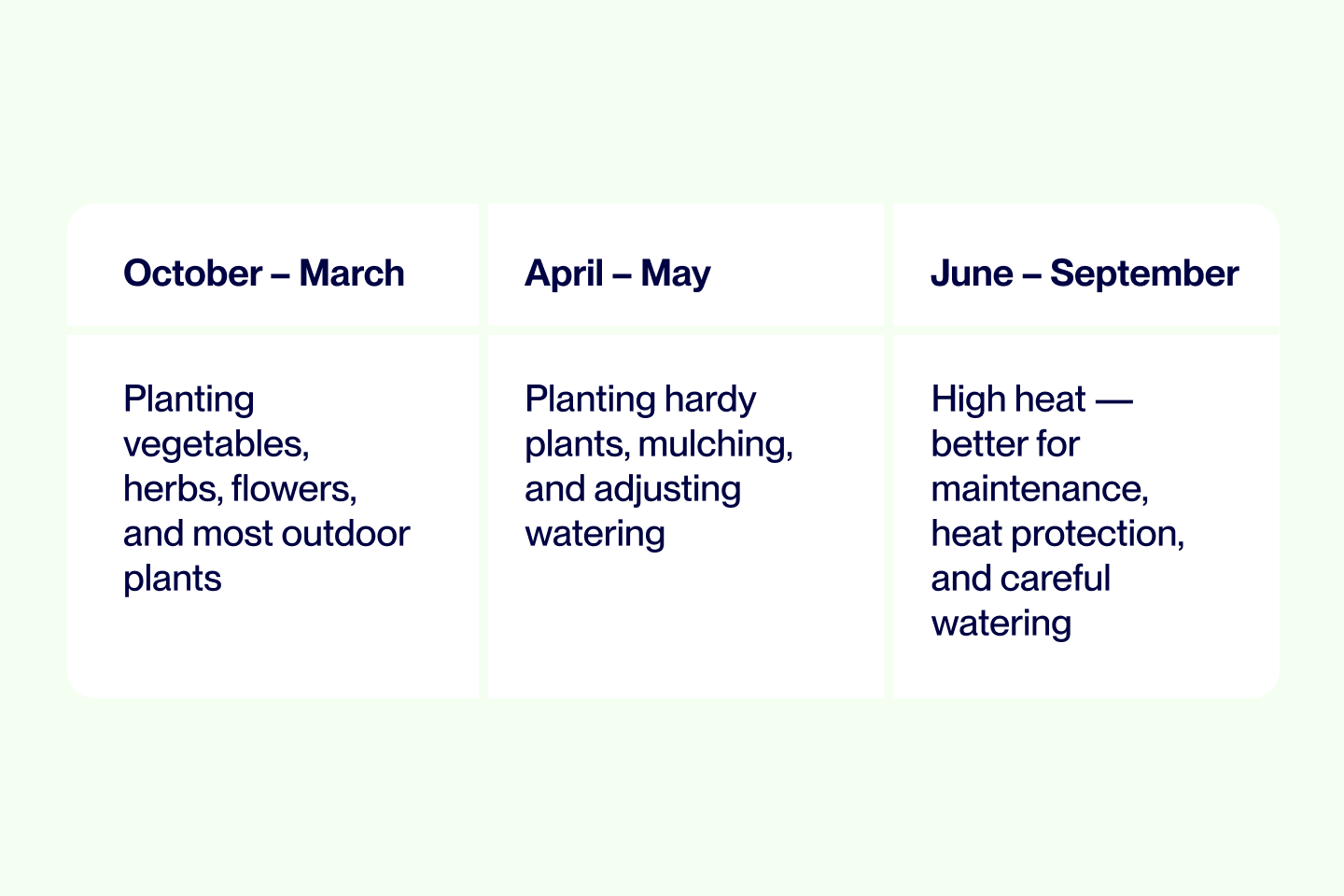 | October – March | April – May | June – September |
|---|---|---|
| Planting vegetables, herbs, flowers, and most outdoor plants | Planting hardy plants, mulching, and adjusting watering | High heat — better for maintenance, heat protection, and careful watering |